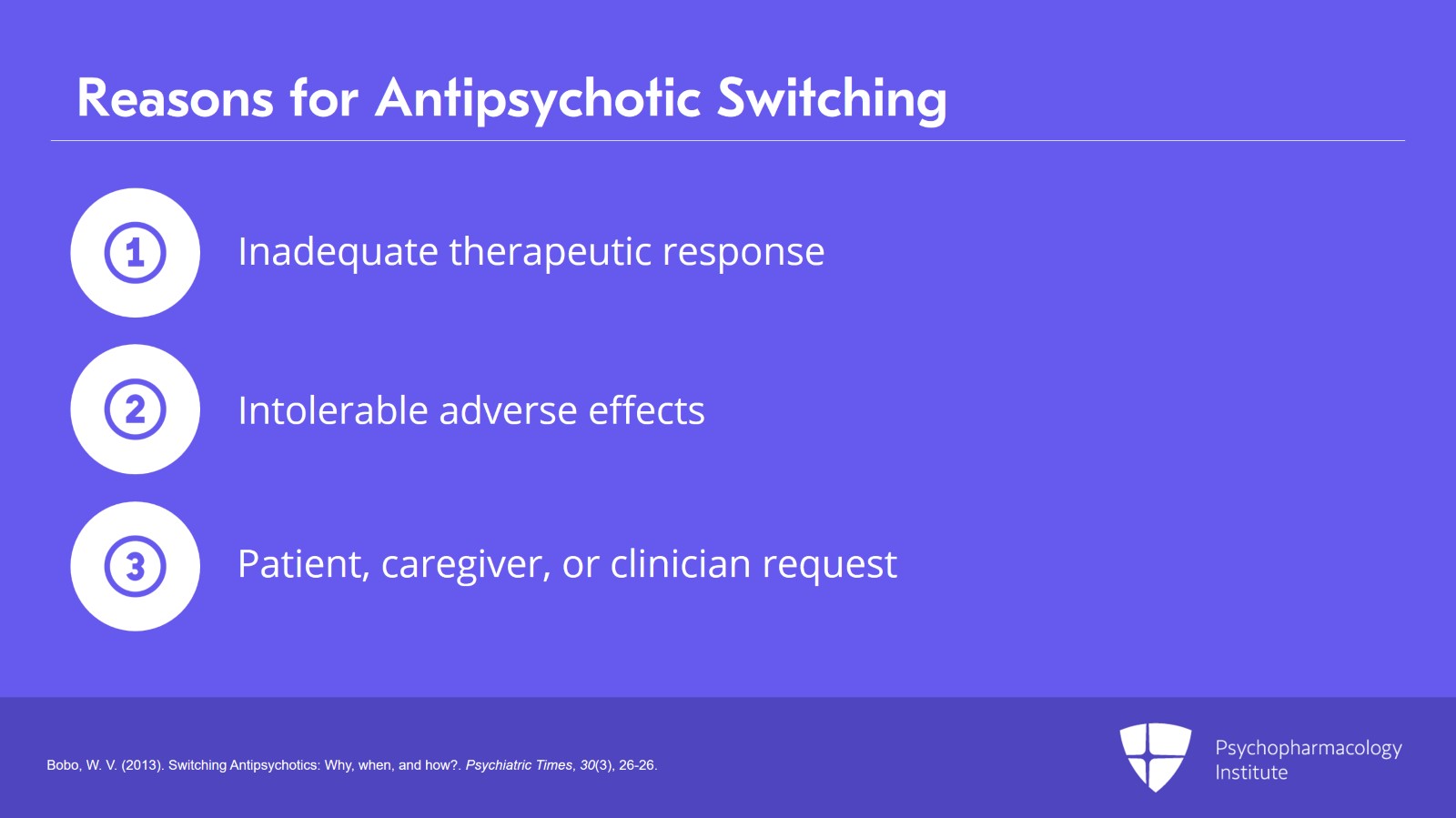 Reasons for Antipsychotic Switching

1 Inadequate therapeutic response

2 Intolerable adverse effects

3 Patient, caregiver, or clinician request

Bobo, W. V. (2013). Switching Antipsychotics: Why, when, and how?. Psychiatric Times, 30(3), 26-26.

Psychopharmacology Institute